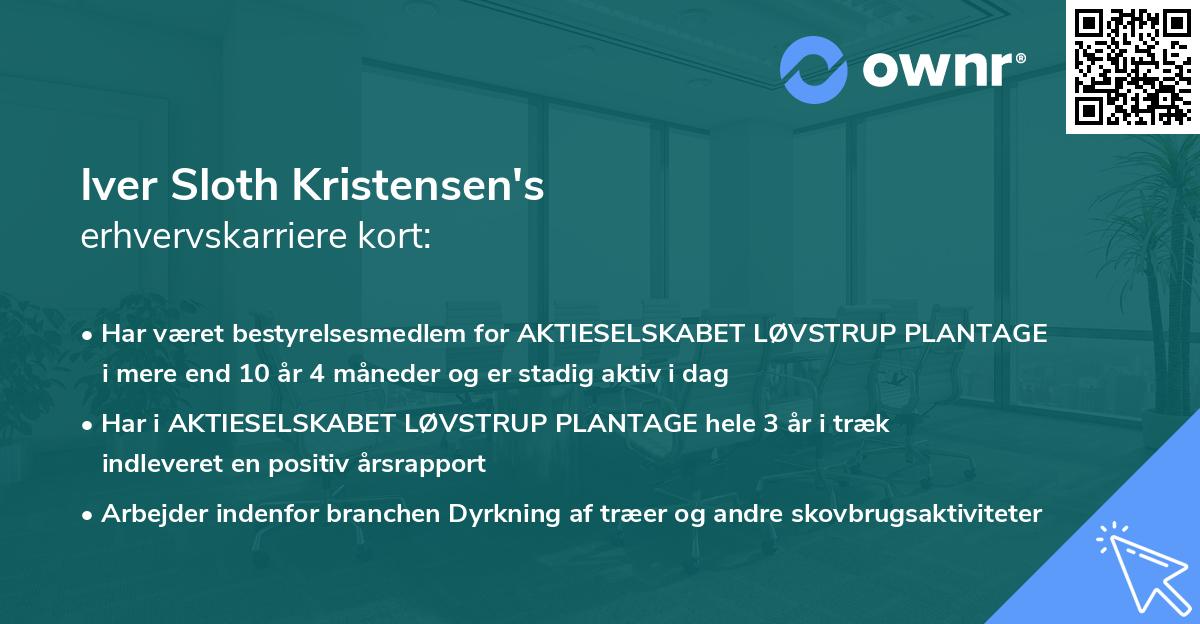 ownr®

Iver Sloth Kristensen's
erhvervskarriere kort:

• Har været bestyrelsesmedlem for AKTIESELSKABET LØVSTRUP PLANTAGE i mere end 10 år 4 måneder og er stadig aktiv i dag
• Har i AKTIESELSKABET LØVSTRUP PLANTAGE hele 3 år i træk indleveret en positiv årsrapport
• Arbejder indenfor branchen Dyrkning af træer og andre skovbrugsaktiviteter